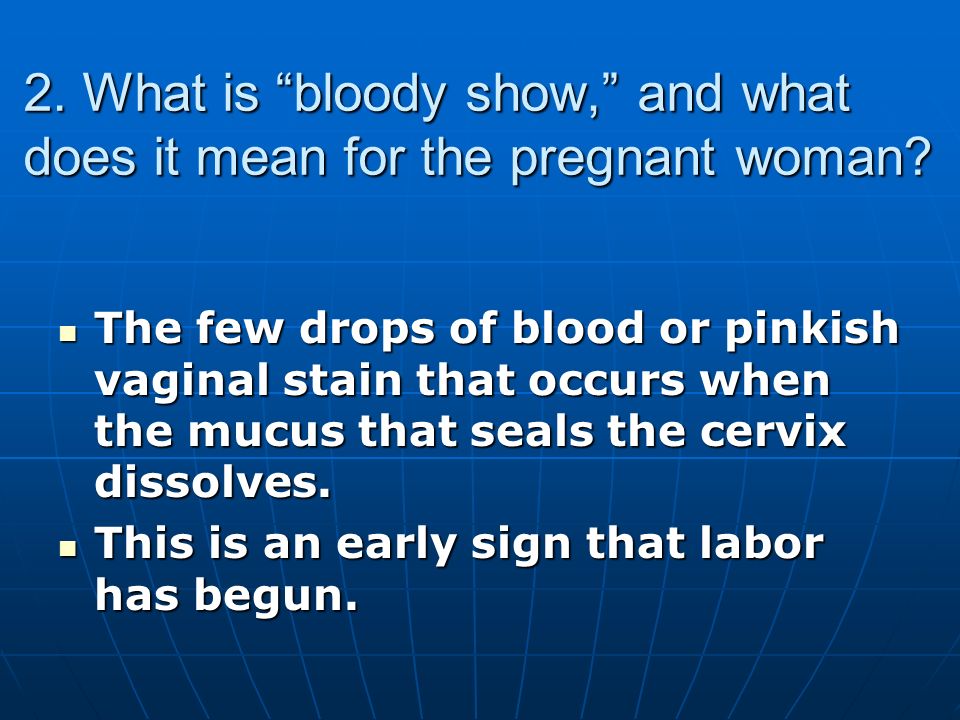 2. What is “bloody show,” and what does it mean for the pregnant woman?

- The few drops of blood or pinkish vaginal stain that occurs when the mucus that seals the cervix dissolves.
- This is an early sign that labor has begun.